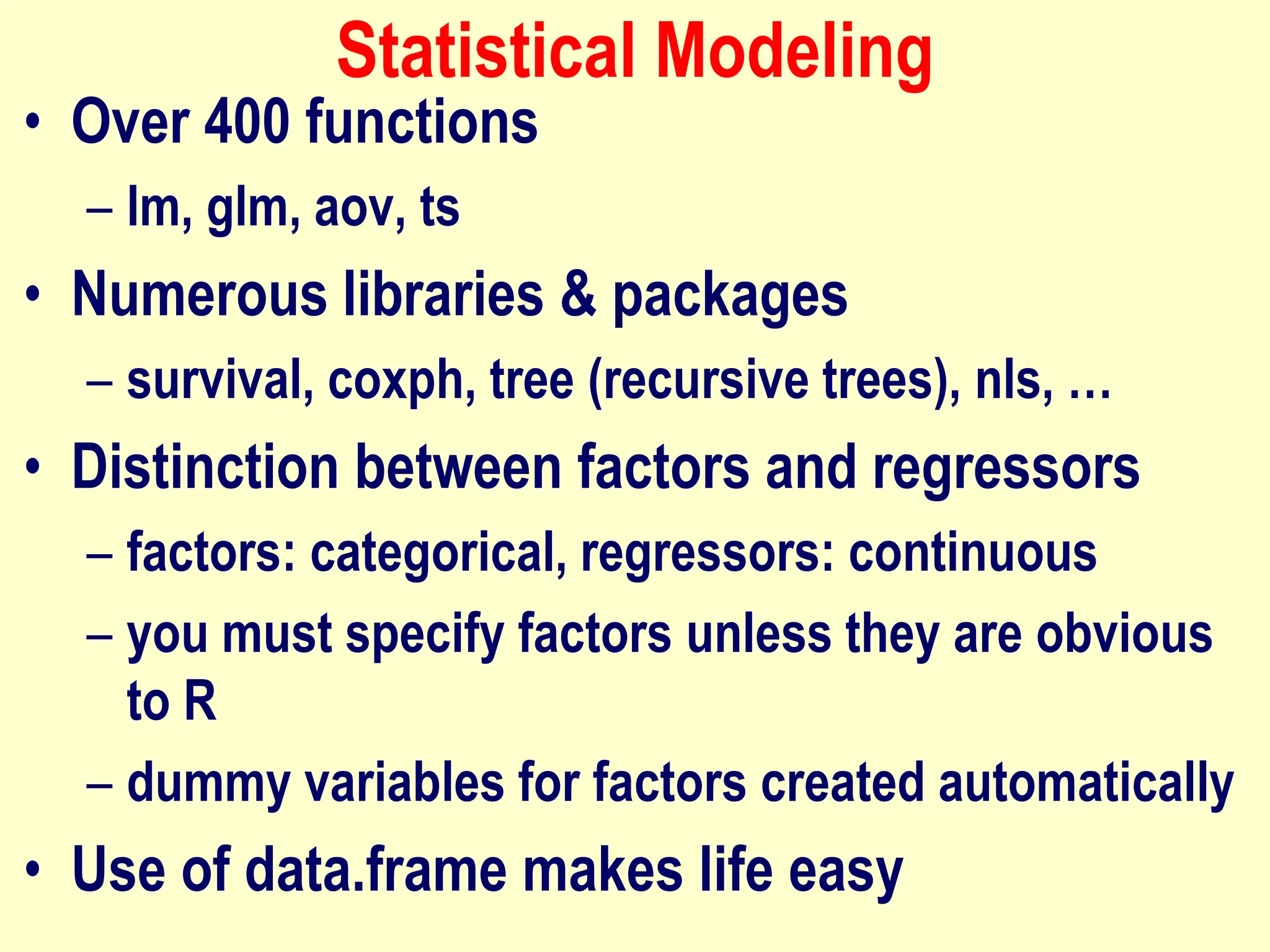 Statistical Modeling

• Over 400 functions
– lm, glm, aov, ts

• Numerous libraries & packages
– survival, coxph, tree (recursive trees), nls, …

• Distinction between factors and regressors
– factors: categorical, regressors: continuous
– you must specify factors unless they are obvious to R
– dummy variables for factors created automatically

• Use of data.frame makes life easy